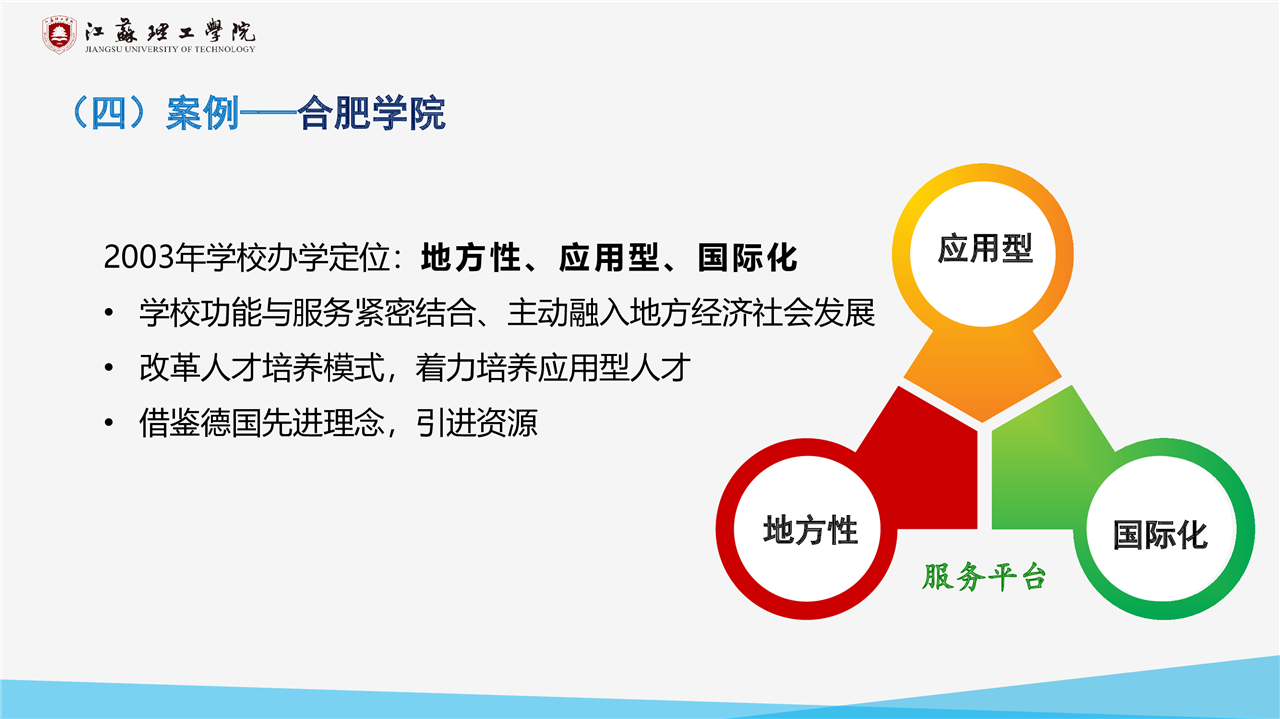 江蘇理工學院
JIANGSU UNIVERSITY OF TECHNOLOGY

（四）案例——合肥学院

2003年学校办学定位：地方性、应用型、国际化

• 学校功能与服务紧密结合、主动融入地方经济社会发展
• 改革人才培养模式，着力培养应用型人才
• 借鉴德国先进理念，引进资源

应用型

地方性

国际化

服务平台